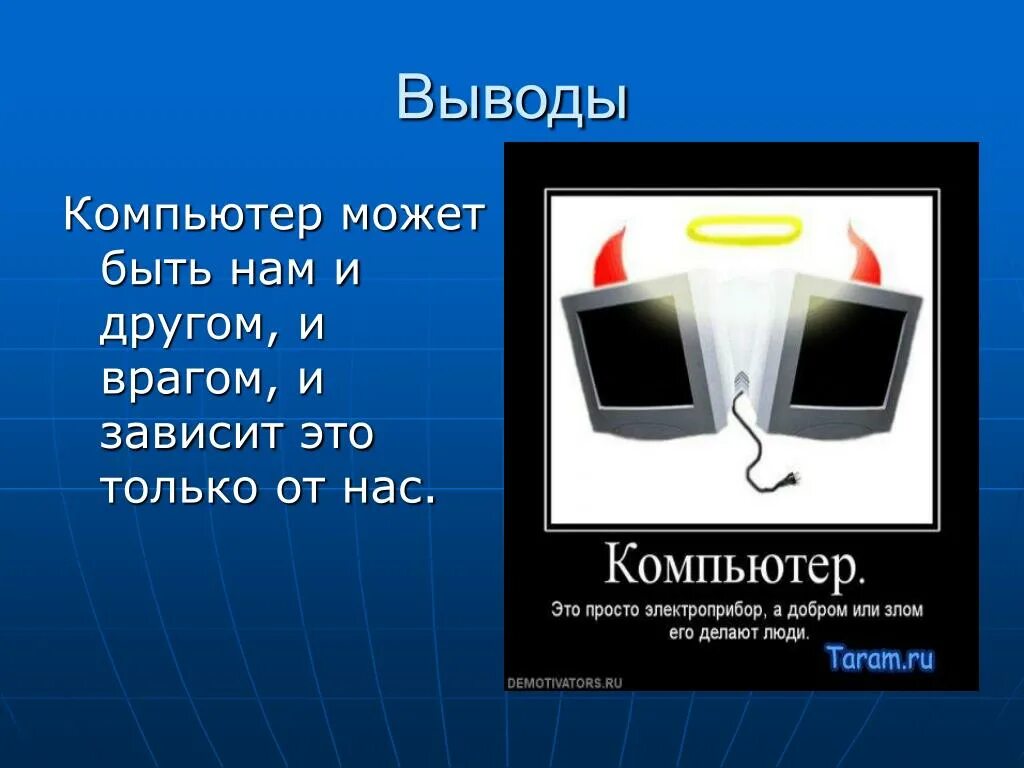 Выводы

Компьютер может быть нам и другом, и врагом, и зависит это только от нас.

Компьютер.

Это просто электроприбор, а добром или злом его делают люди.

Taram.ru

DEMOTIVATORS.RU